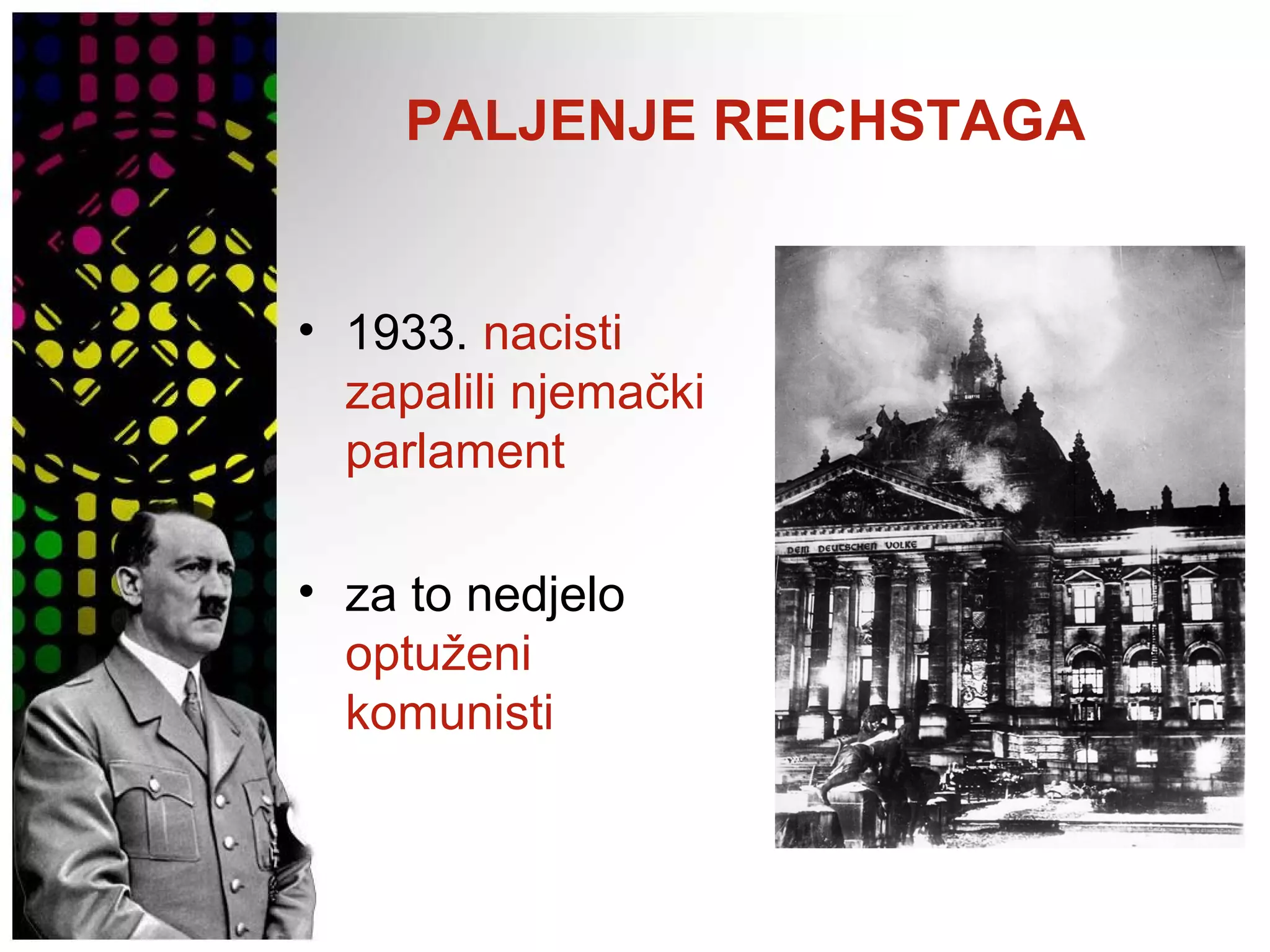 PALJENJE REICHSTAGA

• 1933. nacisti zapalili njemački parlament

• za to nedjelo optuženi komunisti

DEM DEUTSCHEN VOLKE